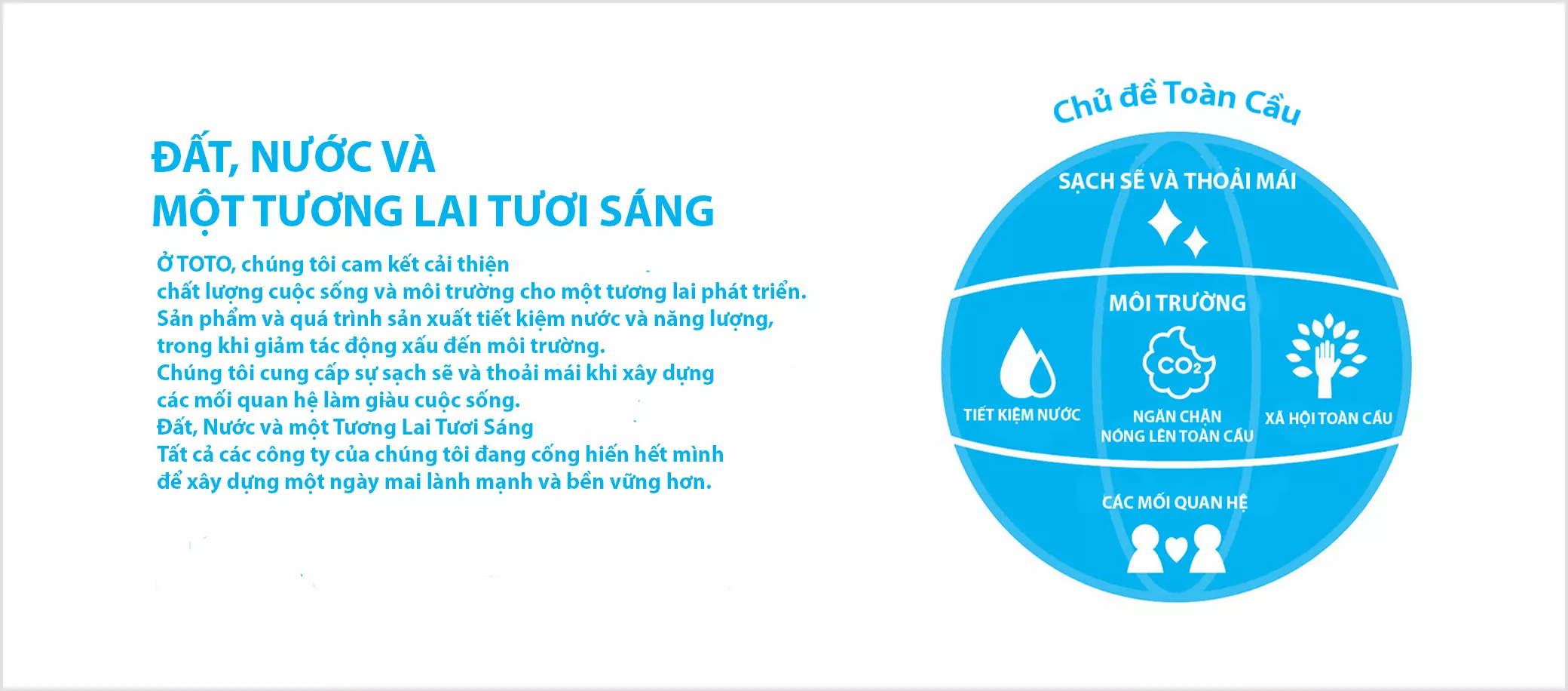 ĐẤT, NƯỚC VÀ
MỘT TƯƠNG LAI TƯƠI SÁNG

Ở TOTO, chúng tôi cam kết cải thiện chất lượng cuộc sống và môi trường cho một tương lai phát triển. Sản phẩm và quá trình sản xuất tiết kiệm nước và năng lượng, trong khi giảm tác động xấu đến môi trường. Chúng tôi cung cấp sự sạch sẽ và thoải mái khi xây dựng các mối quan hệ làm giàu cuộc sống. Đất, Nước và một Tương Lai Tươi Sáng Tất cả các công ty của chúng tôi đang cống hiến hết mình để xây dựng một ngày mai lành mạnh và bền vững hơn.

Chủ đề Toàn Cầu

SẠCH SẼ VÀ THOẢI MÁI

MÔI TRƯỜNG

TIẾT KIỆM NƯỚC

$CO_2$

NGĂN CHẶN NÓNG LÊN TOÀN CẦU

XÃ HỘI TOÀN CẦU

CÁC MỐI QUAN HỆ